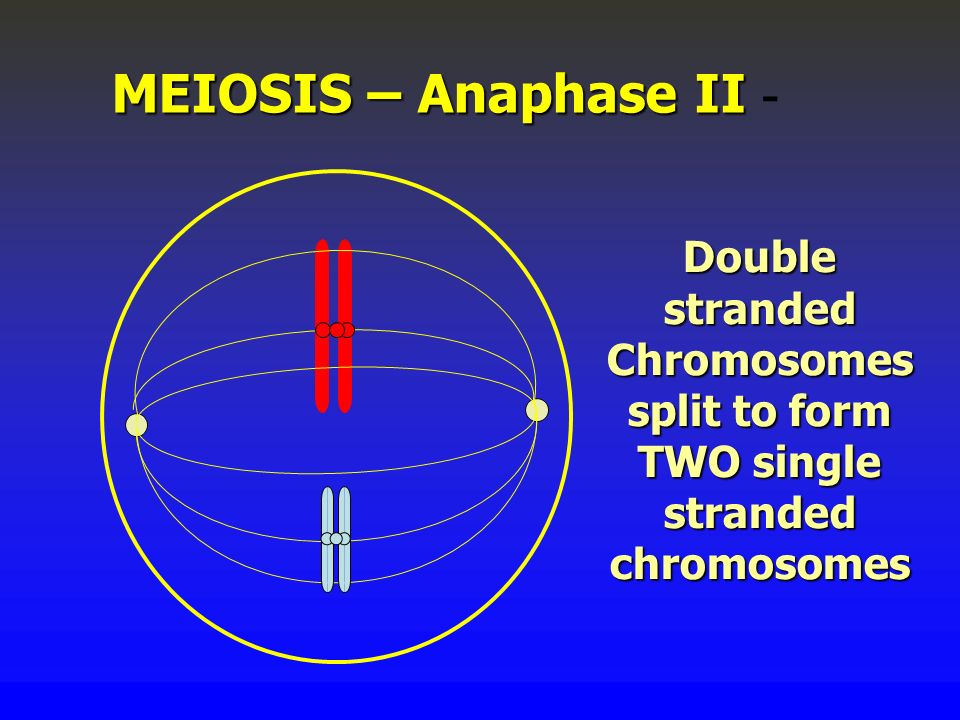 MEIOSIS – Anaphase II -

Double stranded Chromosomes split to form TWO single stranded chromosomes